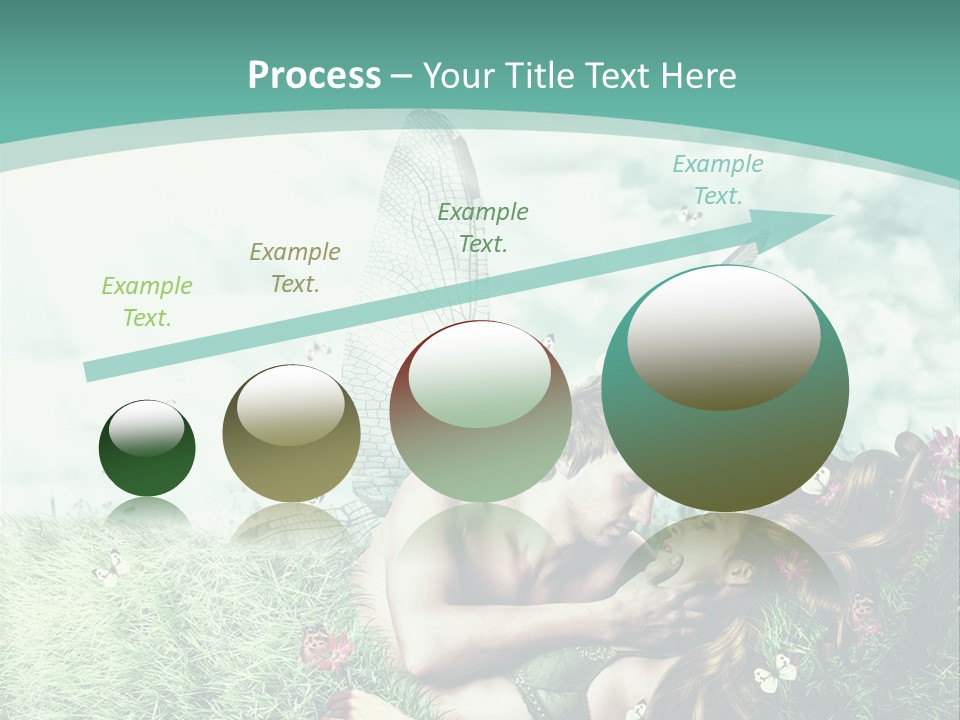 Process – Your Title Text Here

Example Text.

Example Text.

Example Text.

Example Text.